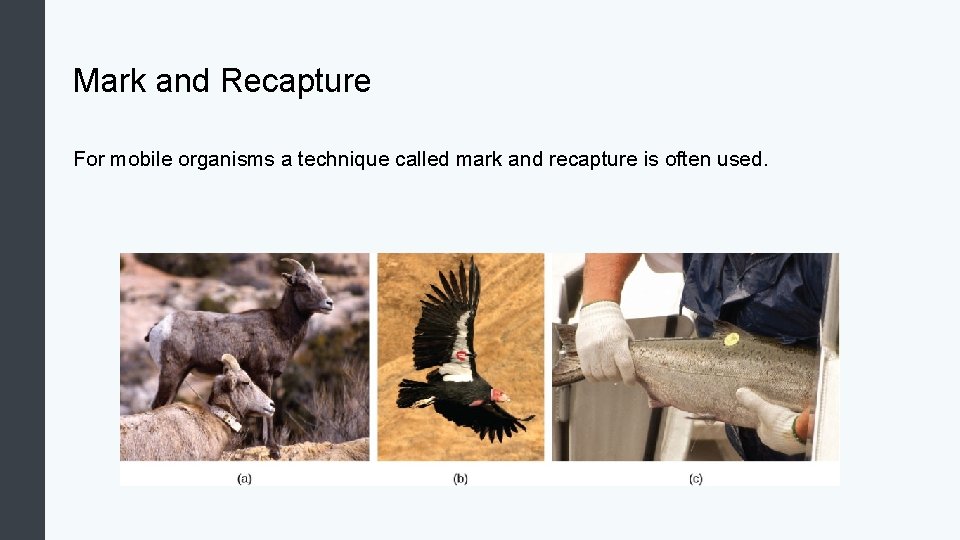 Mark and Recapture

For mobile organisms a technique called mark and recapture is often used.

(a)

(b)

(c)